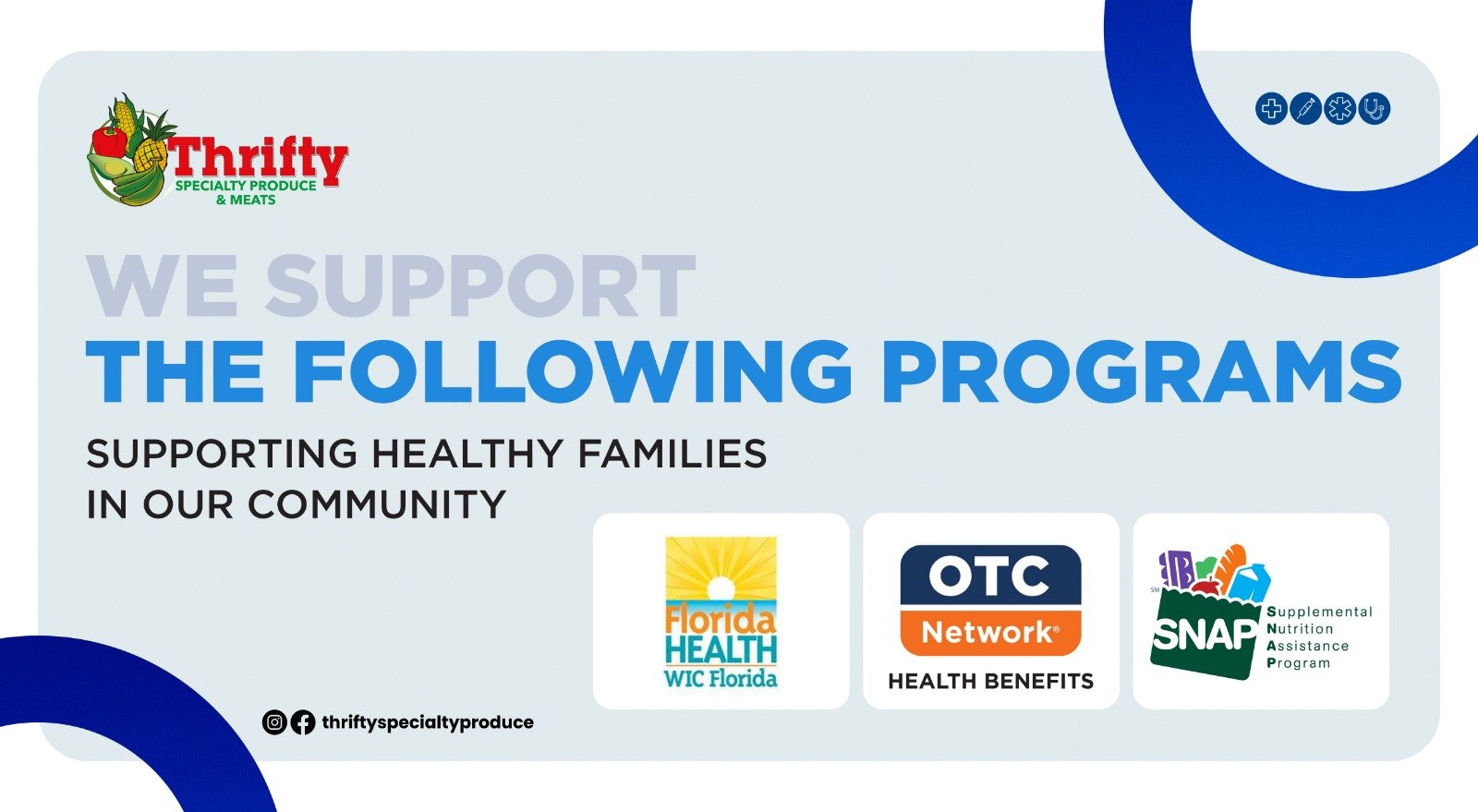 Thrifty
SPECIALTY PRODUCE
& MEATS

WE SUPPORT
THE FOLLOWING PROGRAMS

SUPPORTING HEALTHY FAMILIES
IN OUR COMMUNITY

Florida
HEALTH
WIC Florida

OTC
Network®
HEALTH BENEFITS

SM
SNAP
Supplemental
Nutrition
Assistance
Program

thriftyspecialtyproduce